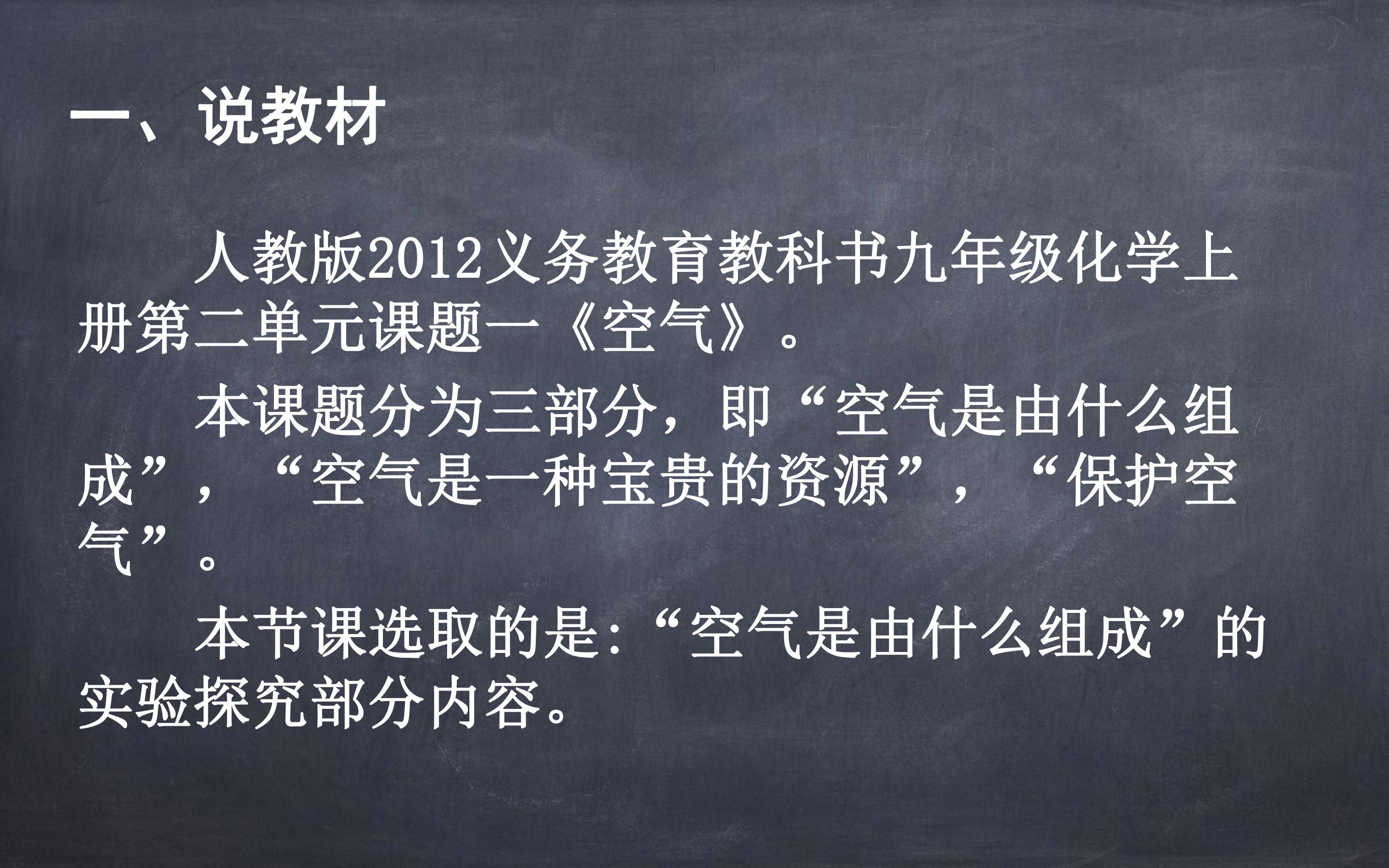 一、说教材

人教版2012义务教育教科书九年级化学上册第二单元课题一《空气》。

本课题分为三部分，即“空气是由什么组成”，“空气是一种宝贵的资源”，“保护空气”。

本节课选取的是:“空气是由什么组成”的实验探究部分内容。